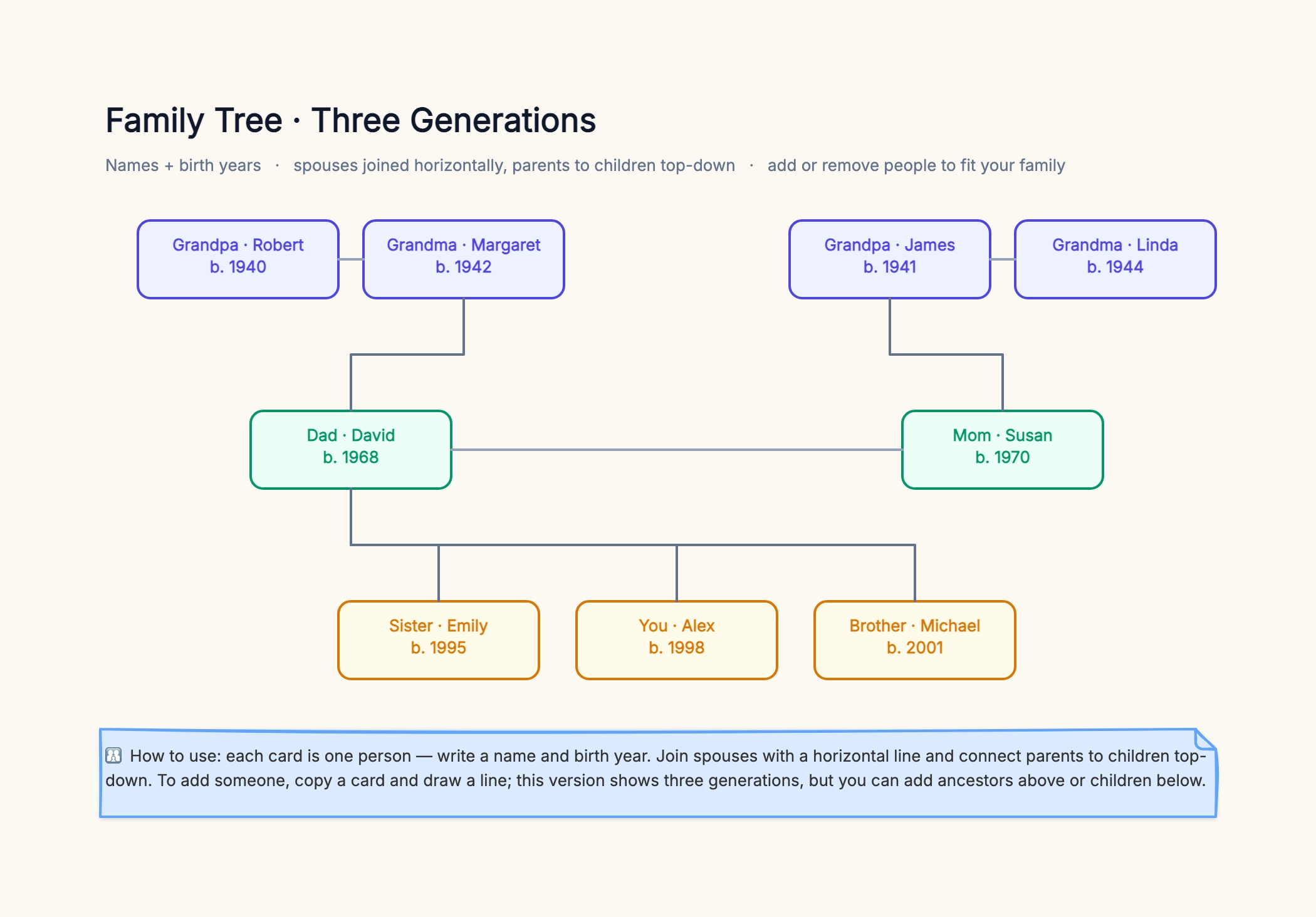 Family Tree · Three Generations

Names + birth years · spouses joined horizontally, parents to children top-down · add or remove people to fit your family

Grandpa · Robert
b. 1940

Grandma · Margaret
b. 1942

Grandpa · James
b. 1941

Grandma · Linda
b. 1944

Dad · David
b. 1968

Mom · Susan
b. 1970

Sister · Emily
b. 1995

You · Alex
b. 1998

Brother · Michael
b. 2001

How to use: each card is one person — write a name and birth year. Join spouses with a horizontal line and connect parents to children top-down. To add someone, copy a card and draw a line; this version shows three generations, but you can add ancestors above or children below.